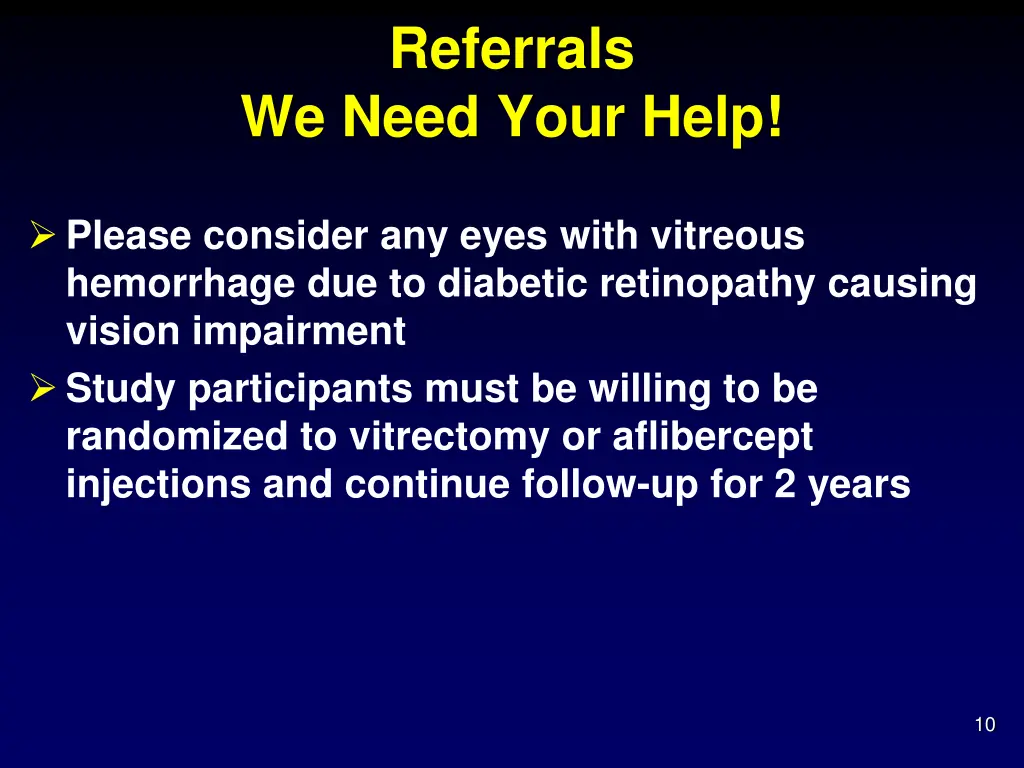 Referrals
We Need Your Help!

➢ Please consider any eyes with vitreous hemorrhage due to diabetic retinopathy causing vision impairment
➢ Study participants must be willing to be randomized to vitrectomy or aflibercept injections and continue follow-up for 2 years

10